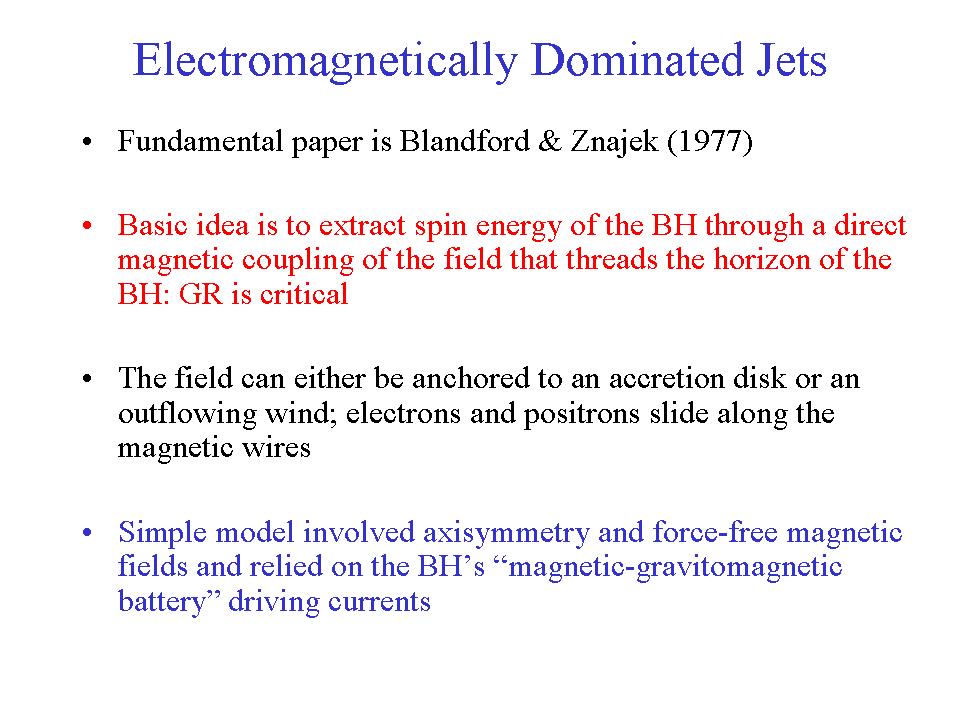 Electromagnetically Dominated Jets

• Fundamental paper is Blandford & Znajek (1977)

• Basic idea is to extract spin energy of the BH through a direct magnetic coupling of the field that threads the horizon of the BH: GR is critical

• The field can either be anchored to an accretion disk or an outflowing wind; electrons and positrons slide along the magnetic wires

• Simple model involved axisymmetry and force-free magnetic fields and relied on the BH's "magnetic-gravitomagnetic battery" driving currents